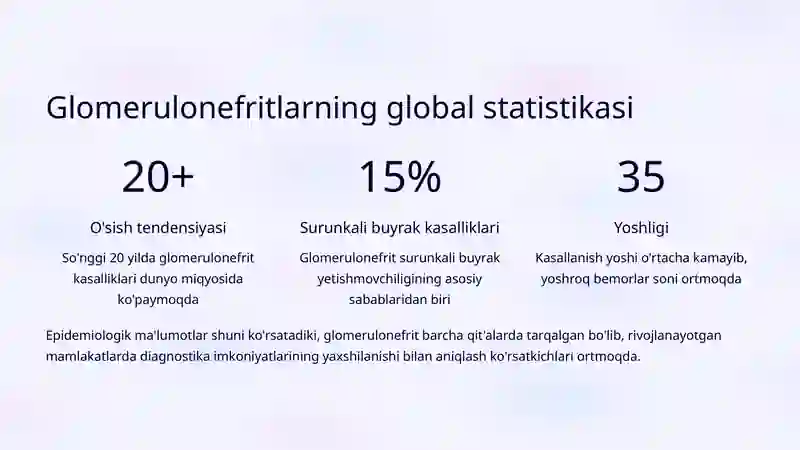 Glomerulonefritlarning global statistikasi

20+

O'sish tendensiyasi

So'nggi 20 yilda glomerulonefrit kasalliklari dunyo miqyosida ko'paymoqda

15%

Surunkali buyrak kasalliklari

Glomerulonefrit surunkali buyrak yetishmovchiligining asosiy sabablaridan biri

35

Yoshligi

Kasallanish yoshi o'rtacha kamayib, yoshroq bemorlar soni ortmoqda

Epidemiologik ma'lumotlar shuni ko'rsatadiki, glomerulonefrit barcha qit'alarda tarqalgan bo'lib, rivojlanayotgan mamlakatlarda diagnostika imkoniyatlarining yaxshilanishi bilan aniqlash ko'rsatkichlari ortmoqda.